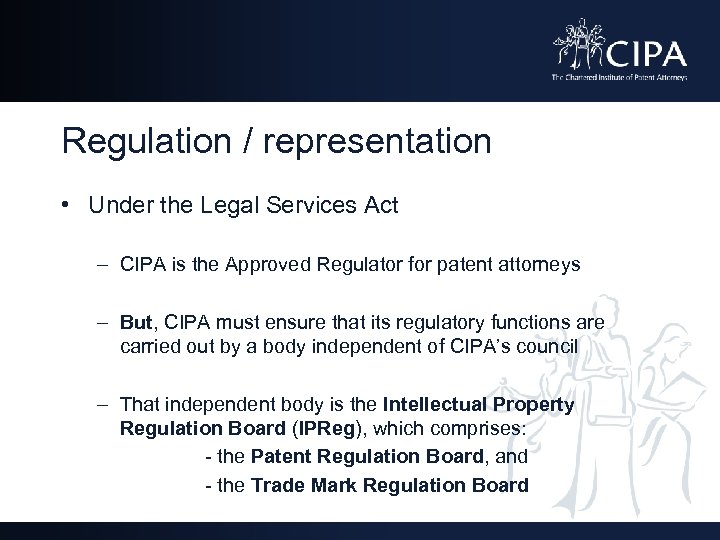 CIPA
The Chartered Institute of Patent Attorneys

Regulation / representation

• Under the Legal Services Act

– CIPA is the Approved Regulator for patent attorneys

– But, CIPA must ensure that its regulatory functions are carried out by a body independent of CIPA's council

– That independent body is the Intellectual Property Regulation Board (IPReg), which comprises:
- the Patent Regulation Board, and
- the Trade Mark Regulation Board